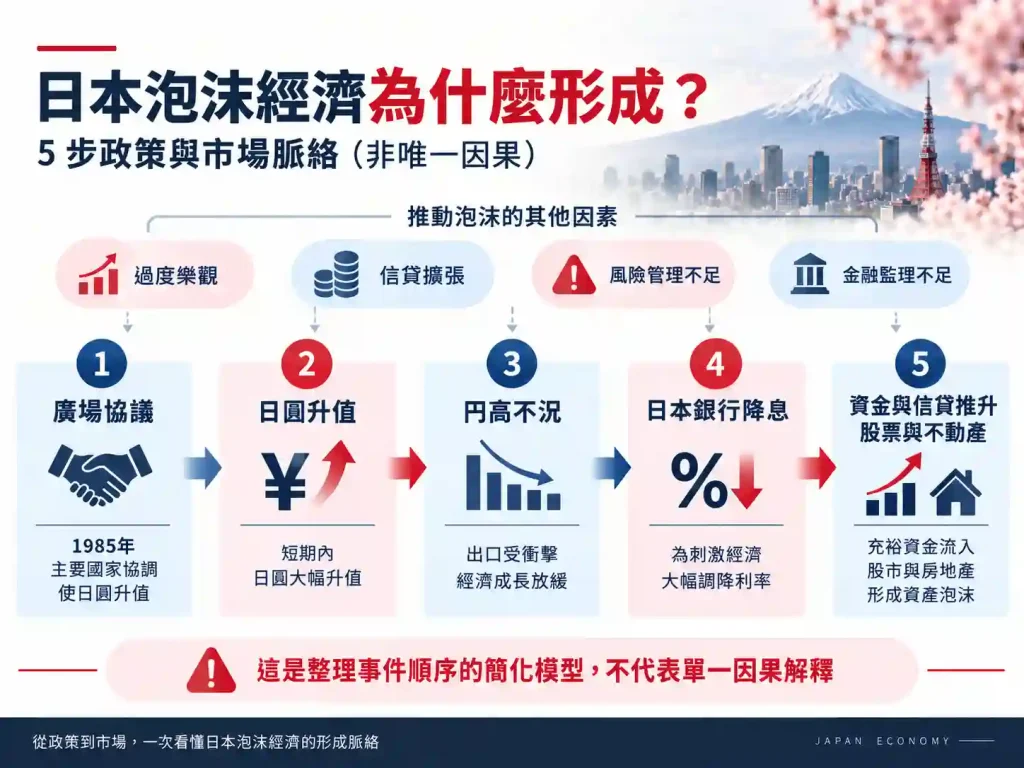 日本泡沫經濟為什麼形成？
5 步政策與市場脈絡（非唯一因果）

推動泡沫的其他因素

過度樂觀

信貸擴張

風險管理不足

金融監理不足

1
廣場協議
1985年
主要國家協調
使日圓升值

2
日圓升值
¥
短期內
日圓大幅升值

3
円高不況
出口受衝擊
經濟成長放緩

4
日本銀行降息
%
為刺激經濟
大幅調降利率

5
資金與信貸推升
股票與不動產
充裕資金流入
股市與房地產
形成資產泡沫

這是整理事件順序的簡化模型，不代表單一因果解釋

從政策到市場，一次看懂日本泡沫經濟的形成脈絡

JAPAN ECONOMY